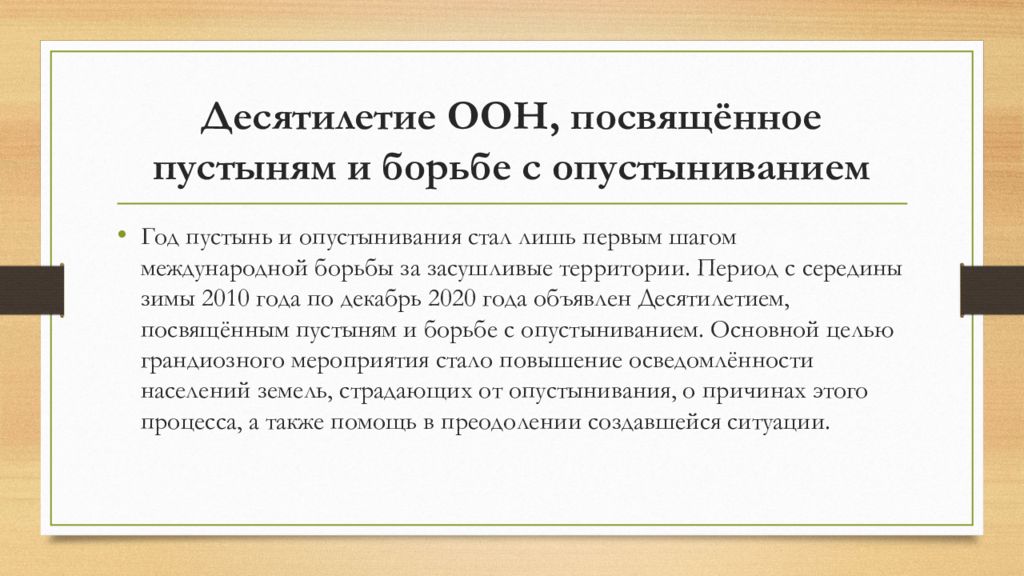 Десятилетие ООН, посвящённое пустыням и борьбе с опустыниванием

• Год пустынь и опустынивания стал лишь первым шагом международной борьбы за засушливые территории. Период с середины зимы 2010 года по декабрь 2020 года объявлен Десятилетием, посвящённым пустыням и борьбе с опустыниванием. Основной целью грандиозного мероприятия стало повышение осведомлённости населений земель, страдающих от опустынивания, о причинах этого процесса, а также помощь в преодолении создавшейся ситуации.